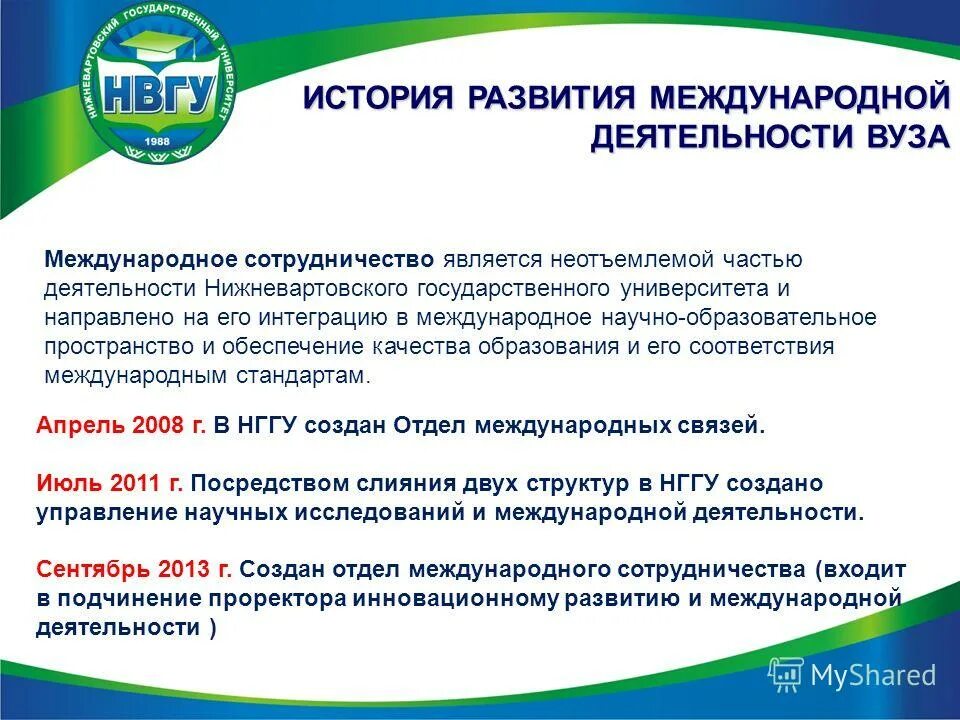 НИЖНЕВАРТОВСКИЙ ГОСУДАРСТВЕННЫЙ УНИВЕРСИТЕТ
НВГУ
1988

ИСТОРИЯ РАЗВИТИЯ МЕЖДУНАРОДНОЙ ДЕЯТЕЛЬНОСТИ ВУЗА

Международное сотрудничество является неотъемлемой частью деятельности Нижневартовского государственного университета и направлено на его интеграцию в международное научно-образовательное пространство и обеспечение качества образования и его соответствия международным стандартам.

Апрель 2008 г. В НГГУ создан Отдел международных связей.

Июль 2011 г. Посредством слияния двух структур в НГГУ создано управление научных исследований и международной деятельности.

Сентябрь 2013 г. Создан отдел международного сотрудничества (входит в подчинение проректора инновационному развитию и международной деятельности )

MyShared